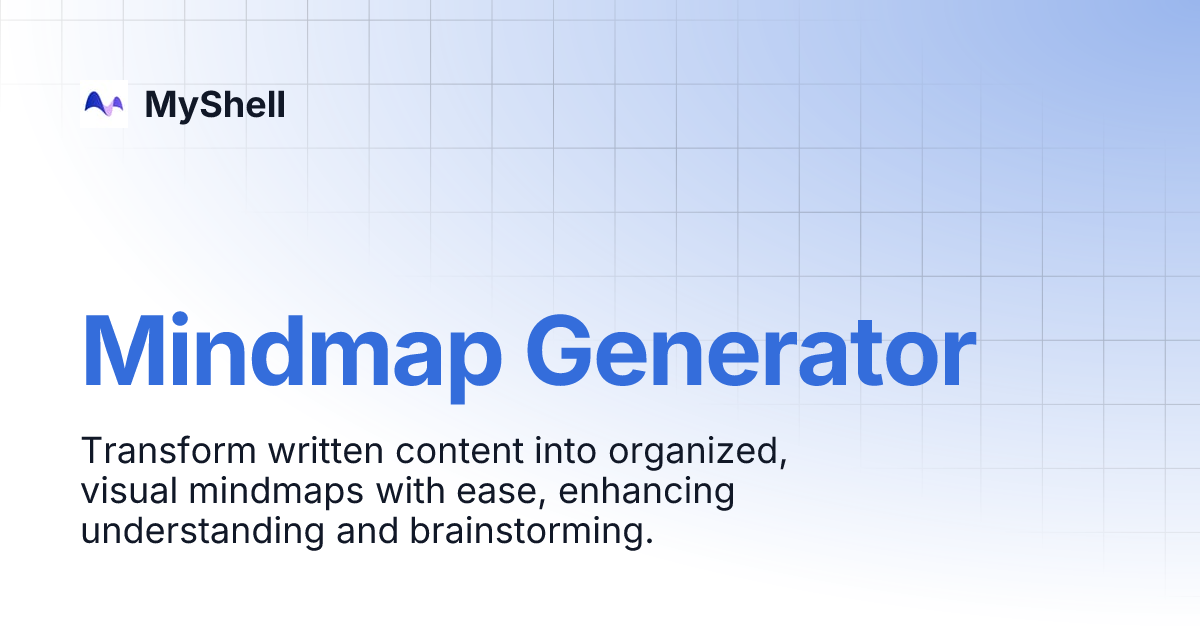 MyShell

Mindmap Generator

Transform written content into organized, visual mindmaps with ease, enhancing understanding and brainstorming.